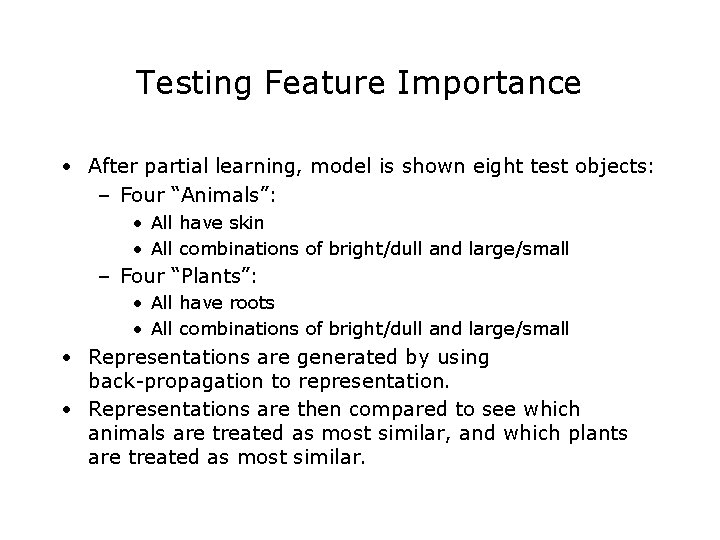 Testing Feature Importance

• After partial learning, model is shown eight test objects:
  – Four “Animals”:
    • All have skin
    • All combinations of bright/dull and large/small
  – Four “Plants”:
    • All have roots
    • All combinations of bright/dull and large/small
• Representations are generated by using back-propagation to representation.
• Representations are then compared to see which animals are treated as most similar, and which plants are treated as most similar.